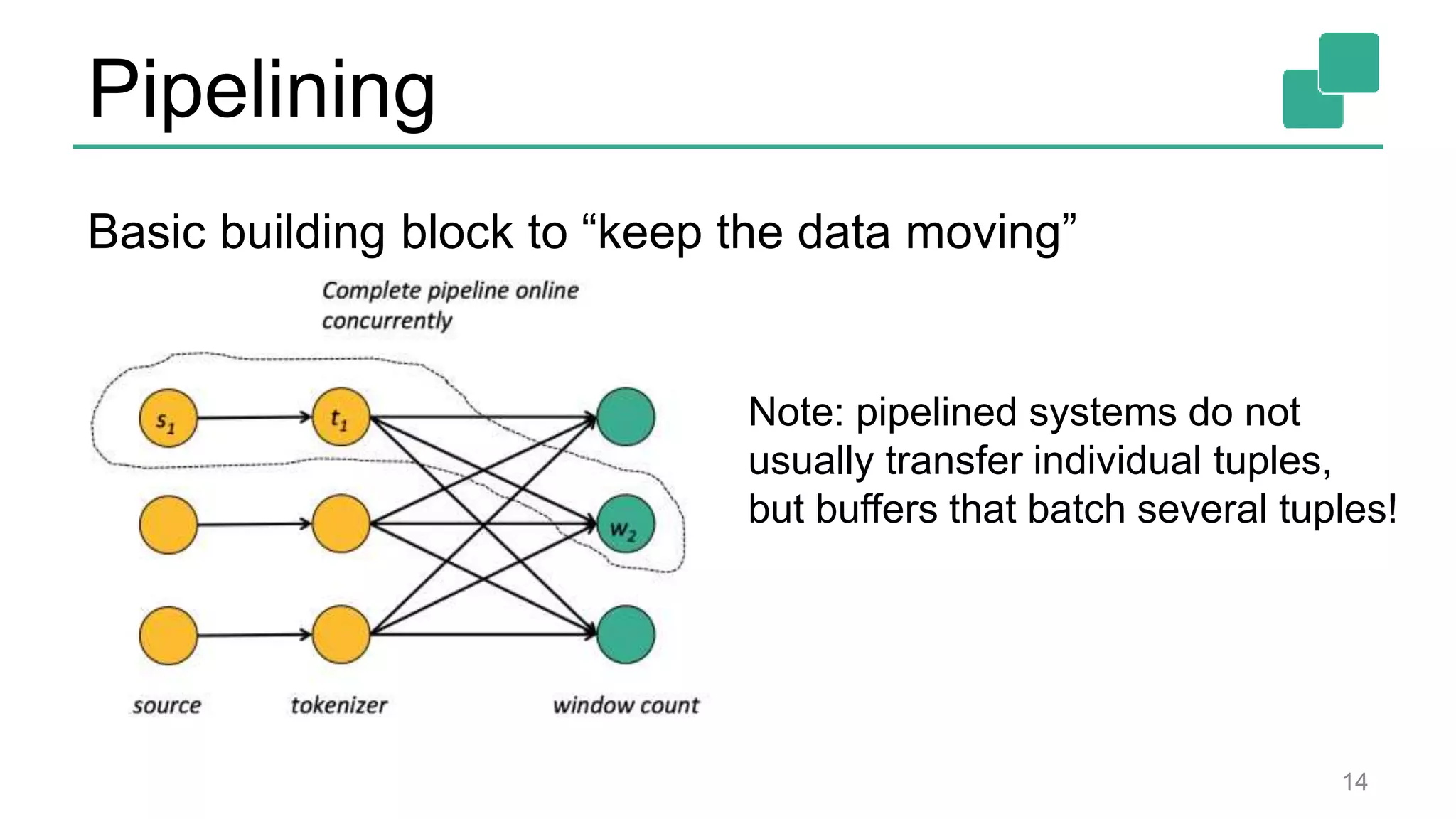 Pipelining

Basic building block to “keep the data moving”

Complete pipeline online concurrently

$s_1$

$t_1$

$w_2$

source

tokenizer

window count

Note: pipelined systems do not usually transfer individual tuples, but buffers that batch several tuples!

14